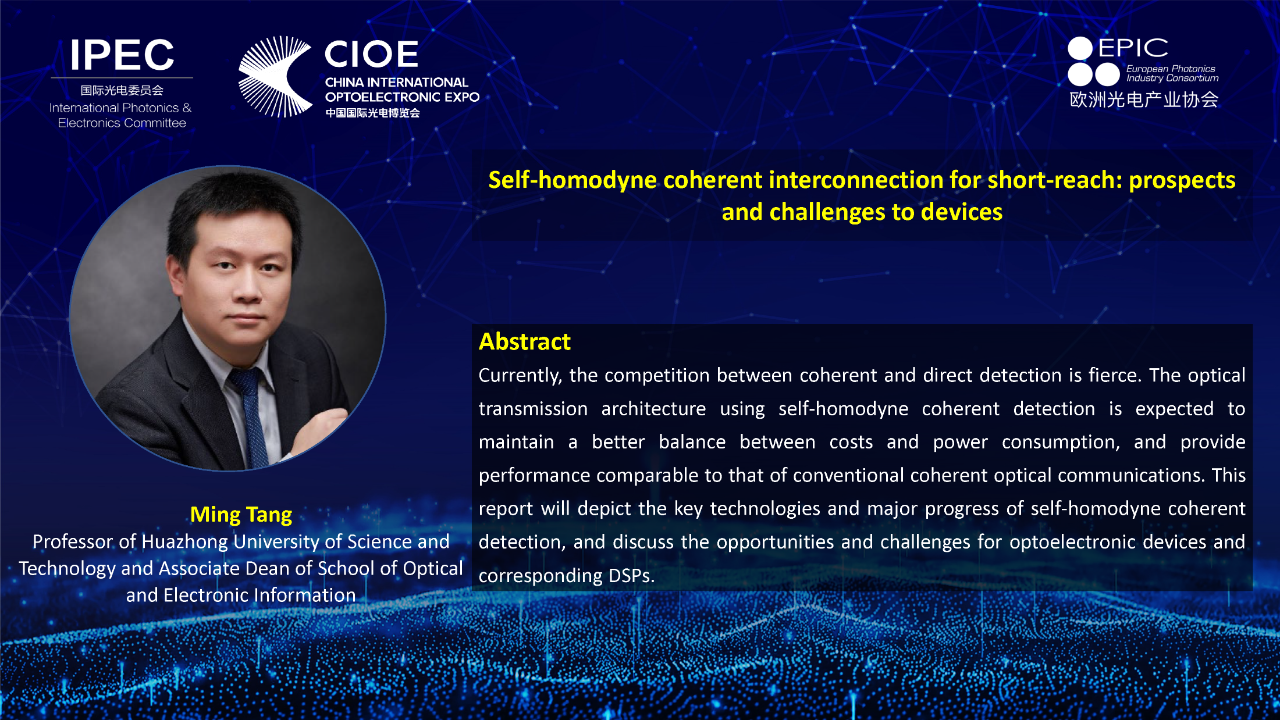 IPEC
国际光电委员会
International Photonics & Electronics Committee

CIOE
CHINA INTERNATIONAL OPTOELECTRONIC EXPO
中国国际光电博览会

EPIC
European Photonics Industry Consortium
欧洲光电产业协会

Self-homodyne coherent interconnection for short-reach: prospects and challenges to devices

Ming Tang
Professor of Huazhong University of Science and Technology and Associate Dean of School of Optical and Electronic Information

Abstract
Currently, the competition between coherent and direct detection is fierce. The optical transmission architecture using self-homodyne coherent detection is expected to maintain a better balance between costs and power consumption, and provide performance comparable to that of conventional coherent optical communications. This report will depict the key technologies and major progress of self-homodyne coherent detection, and discuss the opportunities and challenges for optoelectronic devices and corresponding DSPs.